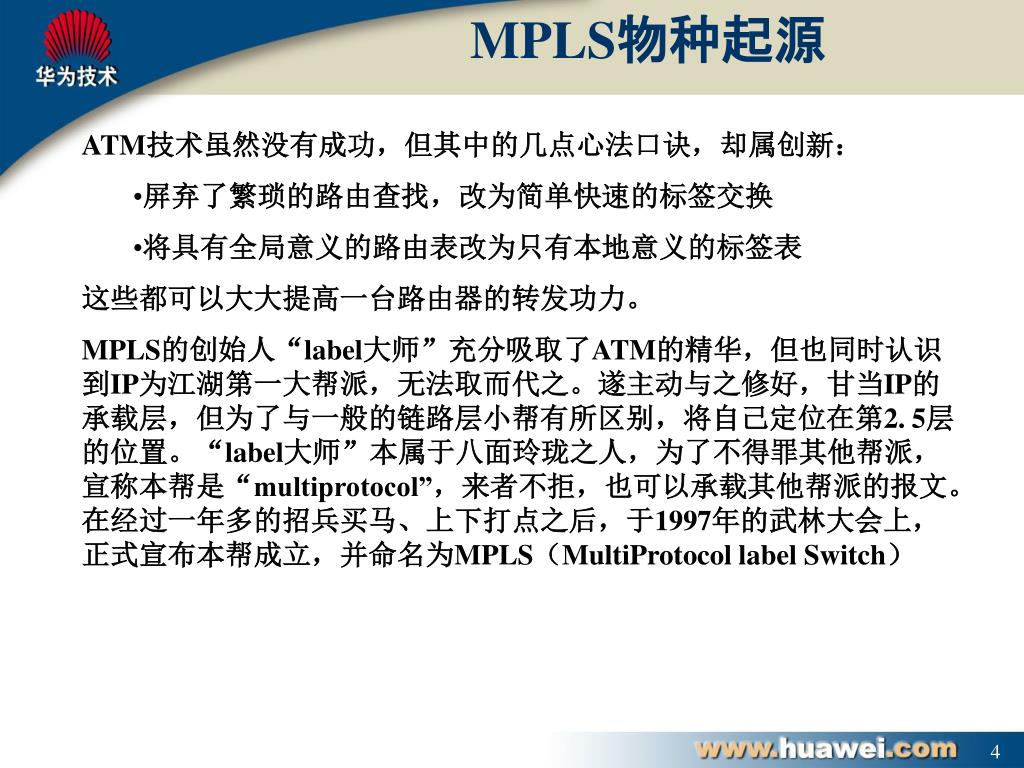 华为技术

MPLS物种起源

ATM技术虽然没有成功，但其中的几点心法口诀，却属创新：

•屏弃了繁琐的路由查找，改为简单快速的标签交换

•将具有全局意义的路由表改为只有本地意义的标签表

这些都可以大大提高一台路由器的转发功力。

MPLS的创始人“label大师”充分吸取了ATM的精华，但也同时认识到IP为江湖第一大帮派，无法取而代之。遂主动与之修好，甘当IP的承载层，但为了与一般的链路层小帮有所区别，将自己定位在第2. 5层的位置。“label大师”本属于八面玲珑之人，为了不得罪其他帮派，宣称本帮是“multiprotocol”，来者不拒，也可以承载其他帮派的报文。在经过一年多的招兵买马、上下打点之后，于1997年的武林大会上，正式宣布本帮成立，并命名为MPLS（MultiProtocol label Switch）

www.huawei.com

4